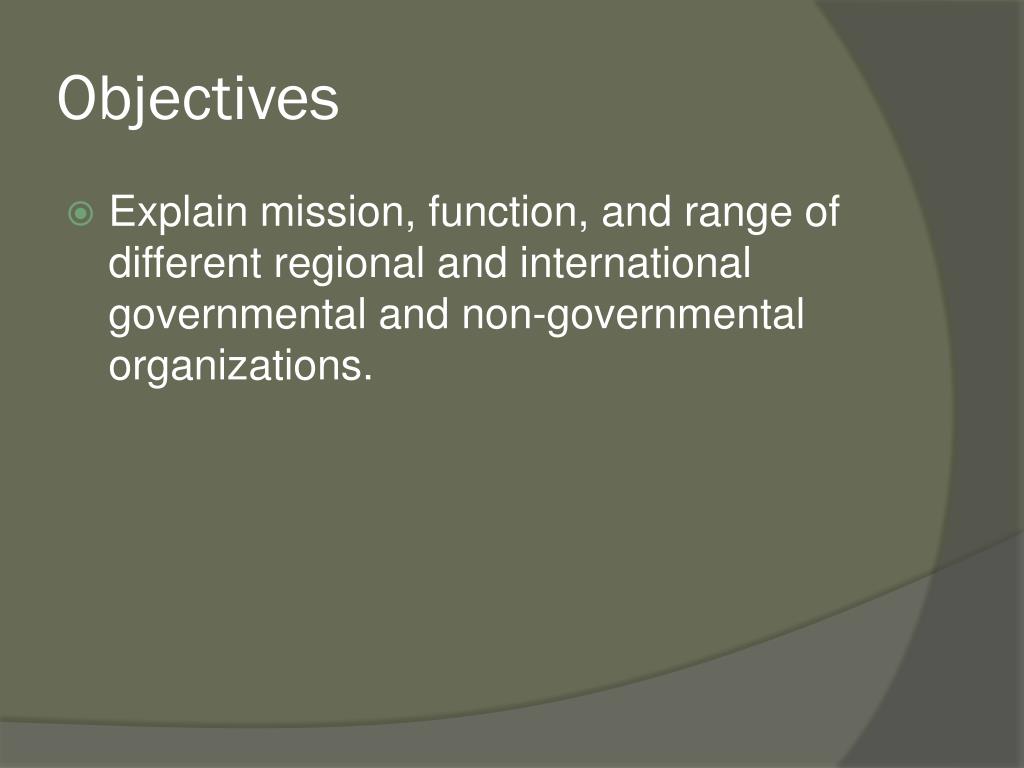 Objectives

Explain mission, function, and range of different regional and international governmental and non-governmental organizations.